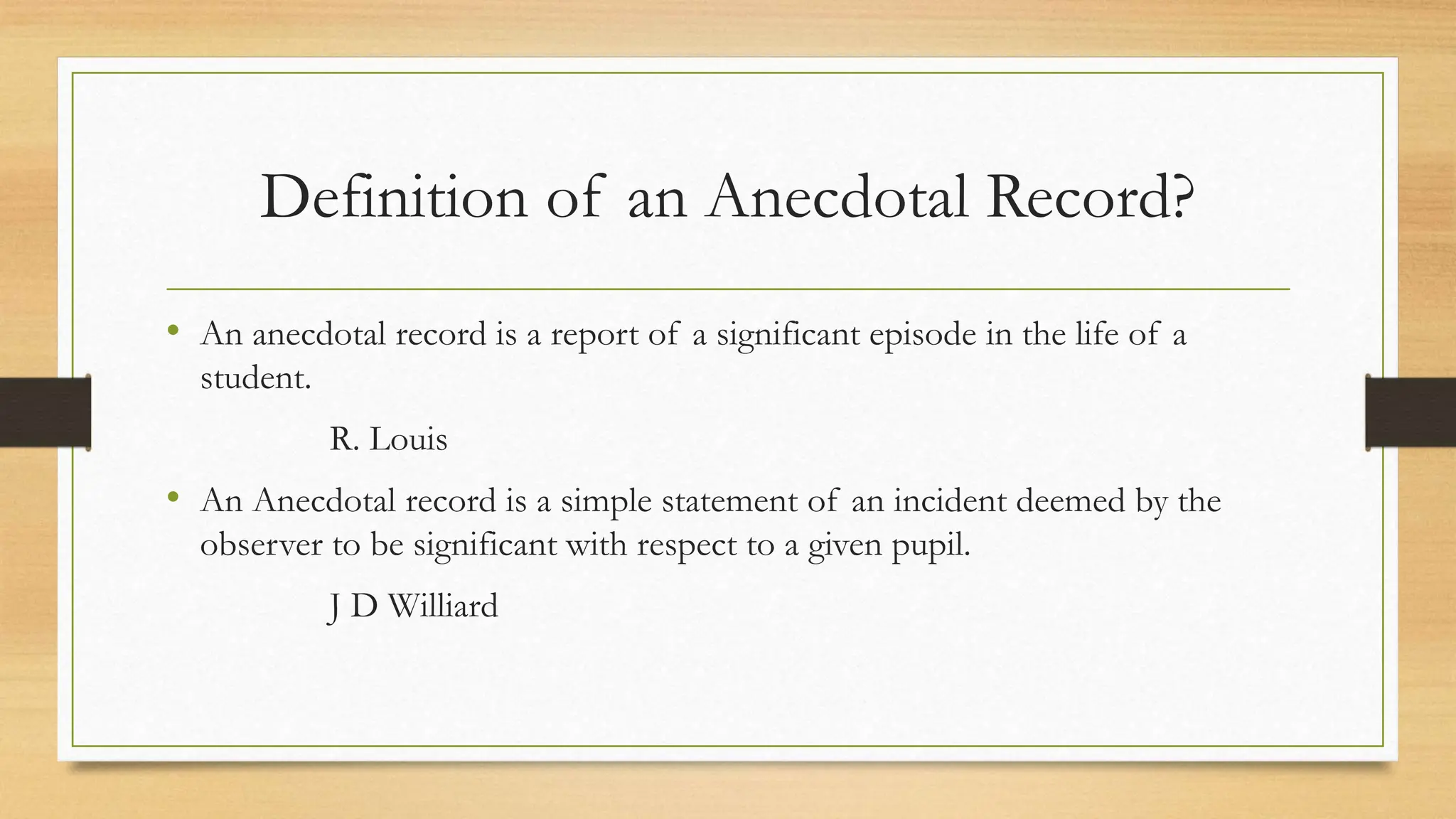 Definition of an Anecdotal Record?

• An anecdotal record is a report of a significant episode in the life of a student.

R. Louis

• An Anecdotal record is a simple statement of an incident deemed by the observer to be significant with respect to a given pupil.

J D Williard